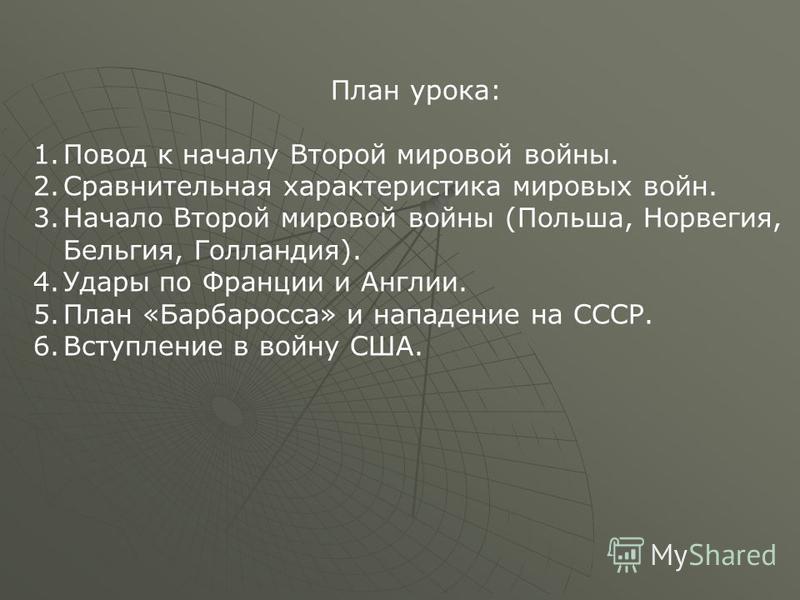 План урока:

1. Повод к началу Второй мировой войны.
2. Сравнительная характеристика мировых войн.
3. Начало Второй мировой войны (Польша, Норвегия, Бельгия, Голландия).
4. Удары по Франции и Англии.
5. План «Барбаросса» и нападение на СССР.
6. Вступление в войну США.

MyShared